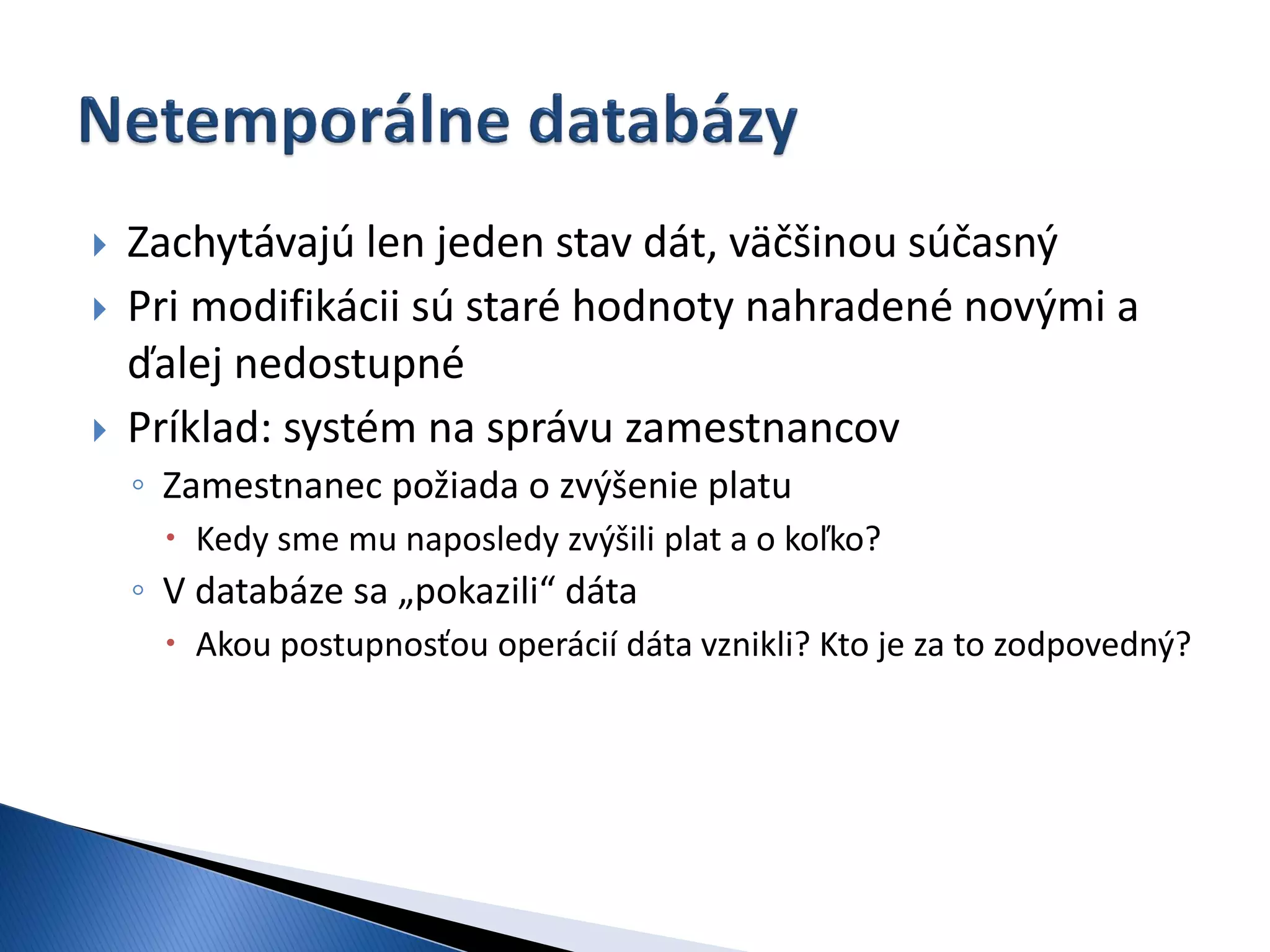 Netemporálne databázy

Zachytávajú len jeden stav dát, väčšinou súčasný

Pri modifikácii sú staré hodnoty nahradené novými a ďalej nedostupné

Príklad: systém na správu zamestnancov

Zamestnanec požiada o zvýšenie platu

Kedy sme mu naposledy zvýšili plat a o koľko?

V databáze sa „pokazili“ dáta

Akou postupnosťou operácií dáta vznikli? Kto je za to zodpovedný?